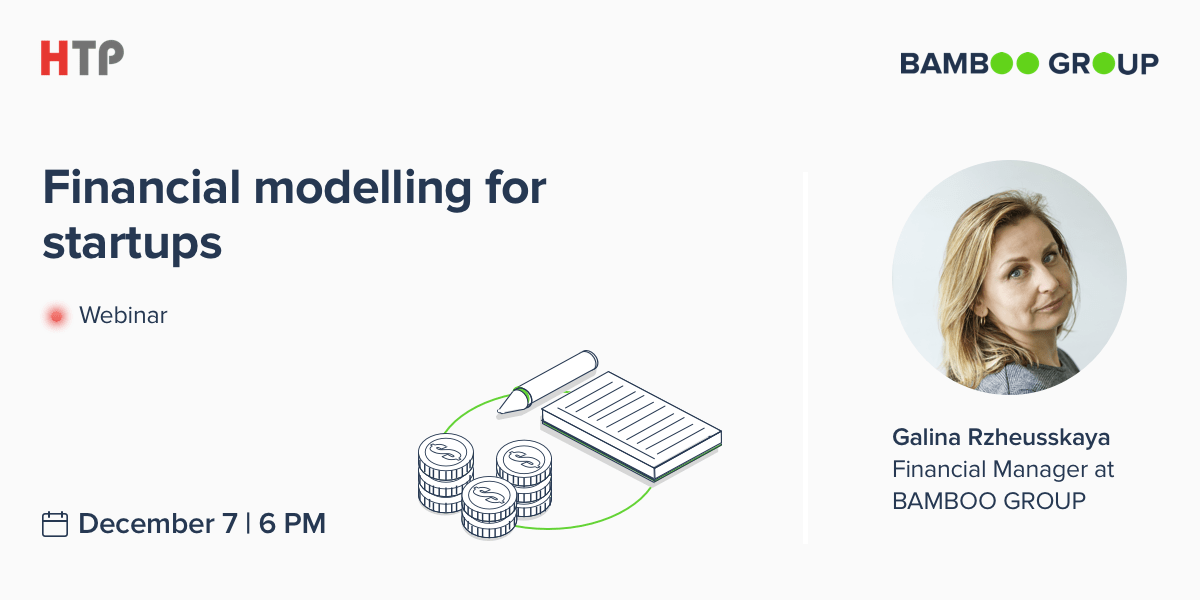 HTP

BAMBOO GROUP

Financial modelling for startups

Webinar

December 7 | 6 PM

Galina Rzheusskaya
Financial Manager at BAMBOO GROUP